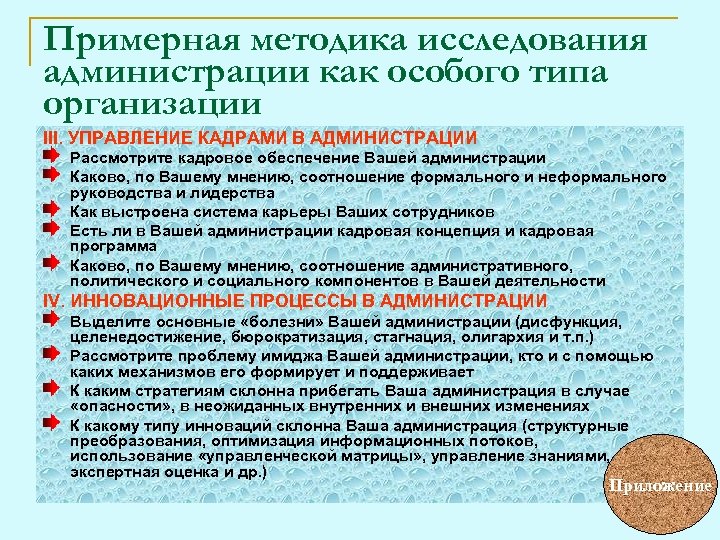 Примерная методика исследования администрации как особого типа организации

III. УПРАВЛЕНИЕ КАДРАМИ В АДМИНИСТРАЦИИ

Рассмотрите кадровое обеспечение Вашей администрации

Каково, по Вашему мнению, соотношение формального и неформального руководства и лидерства

Как выстроена система карьеры Ваших сотрудников

Есть ли в Вашей администрации кадровая концепция и кадровая программа

Каково, по Вашему мнению, соотношение административного, политического и социального компонентов в Вашей деятельности

IV. ИННОВАЦИОННЫЕ ПРОЦЕССЫ В АДМИНИСТРАЦИИ

Выделите основные «болезни» Вашей администрации (дисфункция, целенедостижение, бюрократизация, стагнация, олигархия и т.п.)

Рассмотрите проблему имиджа Вашей администрации, кто и с помощью каких механизмов его формирует и поддерживает

К каким стратегиям склонна прибегать Ваша администрация в случае «опасности», в неожиданных внутренних и внешних изменениях

К какому типу инноваций склонна Ваша администрация (структурные преобразования, оптимизация информационных потоков, использование «управленческой матрицы», управление знаниями, экспертная оценка и др.)

Приложение